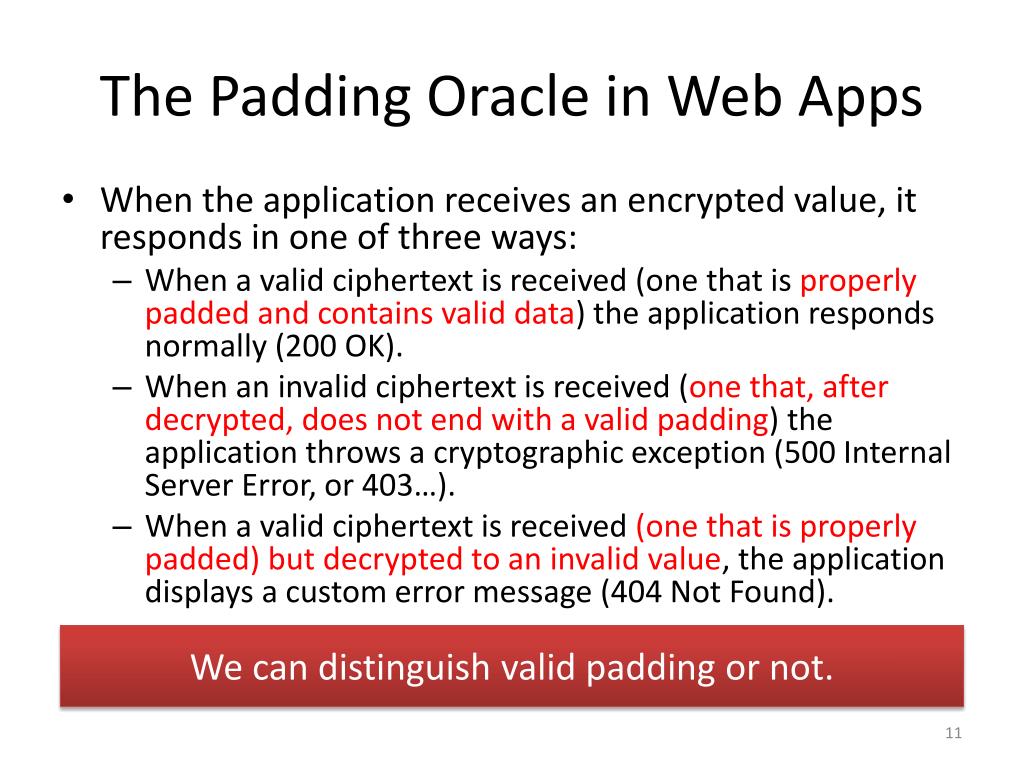 The Padding Oracle in Web Apps

• When the application receives an encrypted value, it responds in one of three ways:
 – When a valid ciphertext is received (one that is properly padded and contains valid data) the application responds normally (200 OK).
 – When an invalid ciphertext is received (one that, after decrypted, does not end with a valid padding) the application throws a cryptographic exception (500 Internal Server Error, or 403…).
 – When a valid ciphertext is received (one that is properly padded) but decrypted to an invalid value, the application displays a custom error message (404 Not Found).

We can distinguish valid padding or not.

11